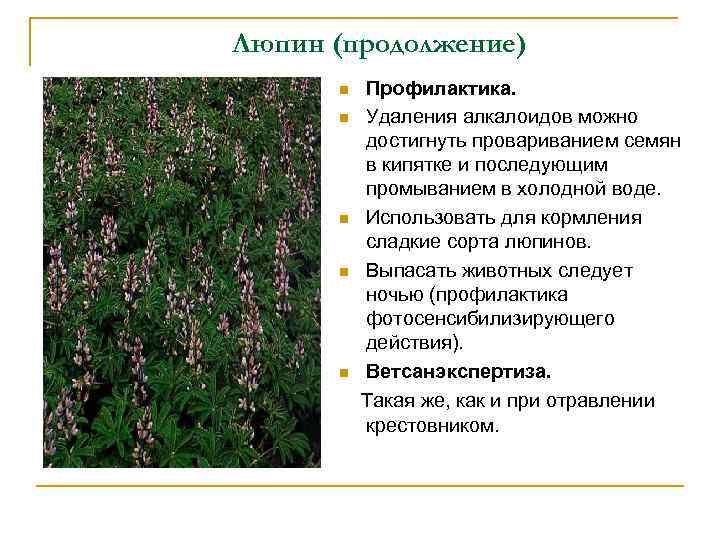 Люпин (продолжение)

Профилактика.

Удаления алкалоидов можно достигнуть провариванием семян в кипятке и последующим промыванием в холодной воде.

Использовать для кормления сладкие сорта люпинов.

Выпасать животных следует ночью (профилактика фотосенсибилизирующего действия).

Ветсанэкспертиза.

Такая же, как и при отравлении крестовником.